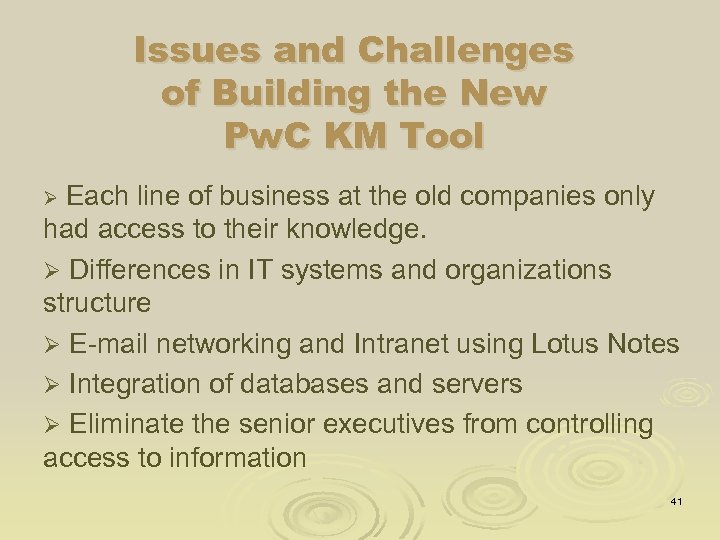 Issues and Challenges of Building the New PwC KM Tool

➢ Each line of business at the old companies only had access to their knowledge.

➢ Differences in IT systems and organizations structure

➢ E-mail networking and Intranet using Lotus Notes

➢ Integration of databases and servers

➢ Eliminate the senior executives from controlling access to information

41